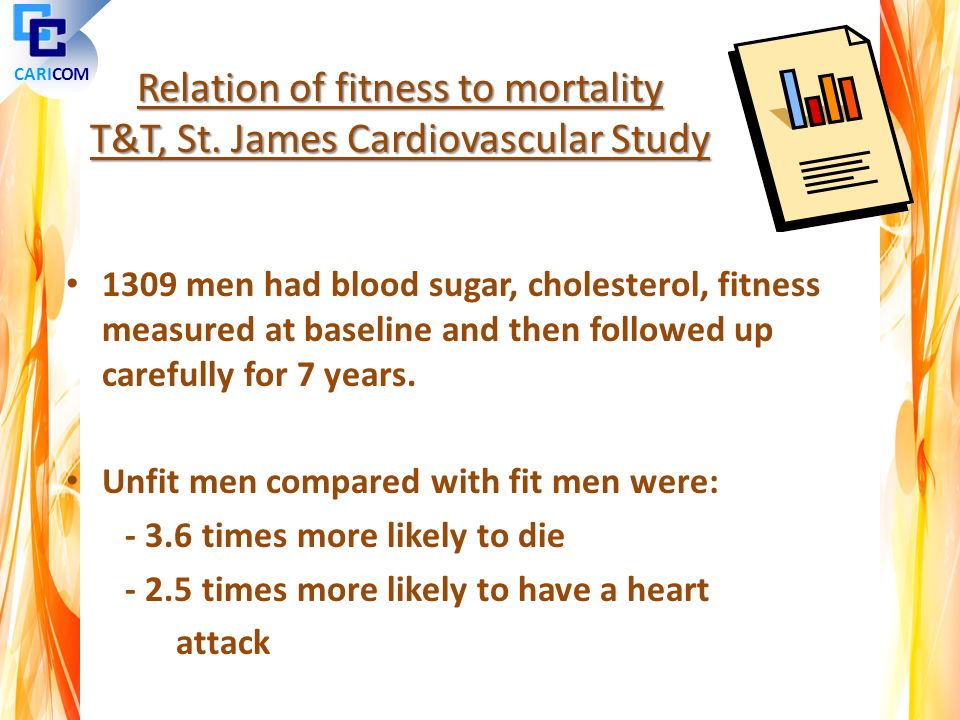 CARICOM

Relation of fitness to mortality
T&T, St. James Cardiovascular Study

• 1309 men had blood sugar, cholesterol, fitness measured at baseline and then followed up carefully for 7 years.

• Unfit men compared with fit men were:
- 3.6 times more likely to die
- 2.5 times more likely to have a heart attack